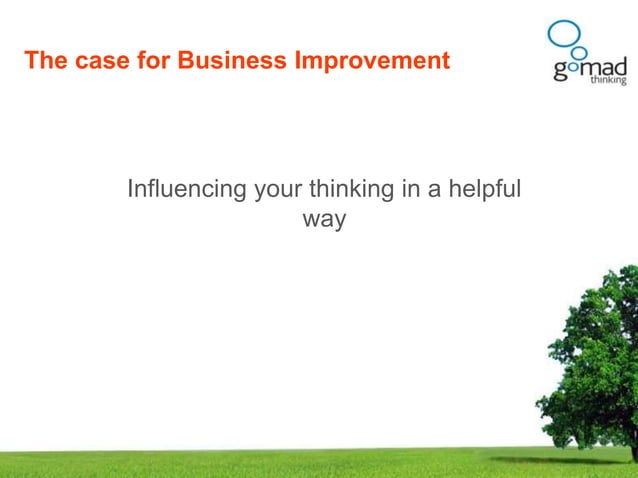 The case for Business Improvement

gomad thinking

Influencing your thinking in a helpful way